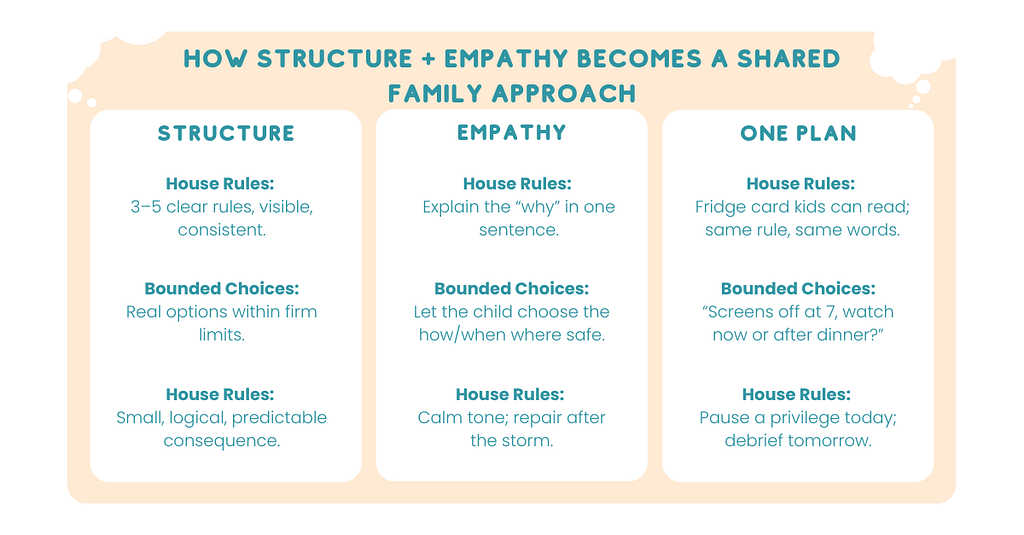 HOW STRUCTURE + EMPATHY BECOMES A SHARED FAMILY APPROACH

STRUCTURE

House Rules:
3–5 clear rules, visible, consistent.

Bounded Choices:
Real options within firm limits.

House Rules:
Small, logical, predictable consequence.

EMPATHY

House Rules:
Explain the “why” in one sentence.

Bounded Choices:
Let the child choose the how/when where safe.

House Rules:
Calm tone; repair after the storm.

ONE PLAN

House Rules:
Fridge card kids can read; same rule, same words.

Bounded Choices:
“Screens off at 7, watch now or after dinner?”

House Rules:
Pause a privilege today; debrief tomorrow.